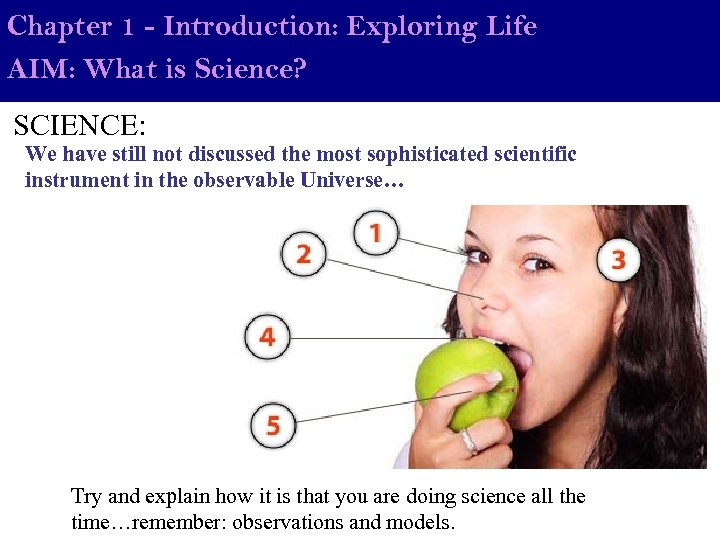 Chapter 1 - Introduction: Exploring Life
AIM: What is Science?

SCIENCE:
We have still not discussed the most sophisticated scientific instrument in the observable Universe…

1
2
3
4
5

Try and explain how it is that you are doing science all the time…remember: observations and models.